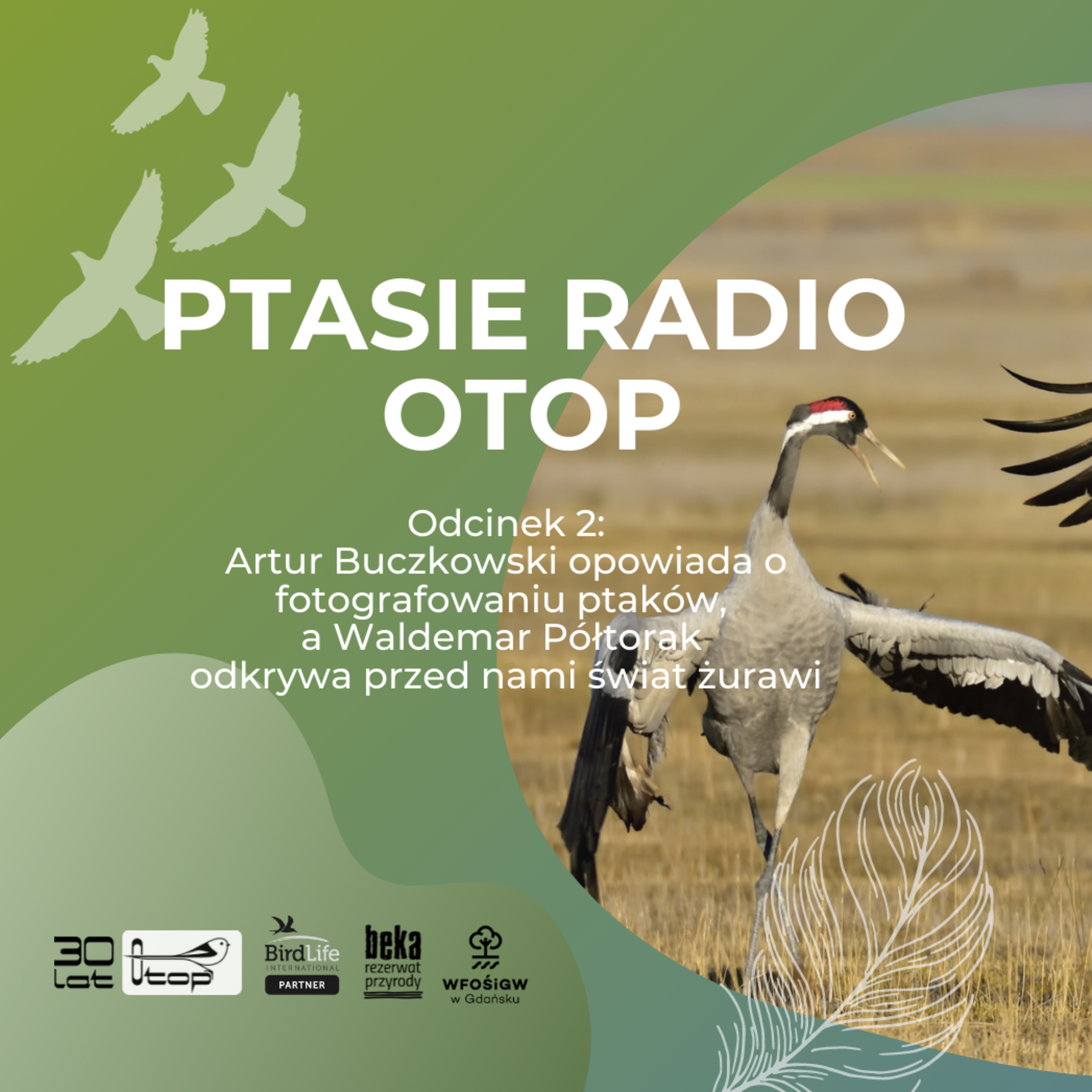 PTASIE RADIO OTOP

Odcinek 2:
Artur Buczkowski opowiada o fotografowaniu ptaków, a Waldemar Półtorak odkrywa przed nami świat żurawi

30 lat
Otop

BirdLife
INTERNATIONAL
PARTNER

beka
rezerwat
przyrody

WFOŚiGW
w Gdańsku